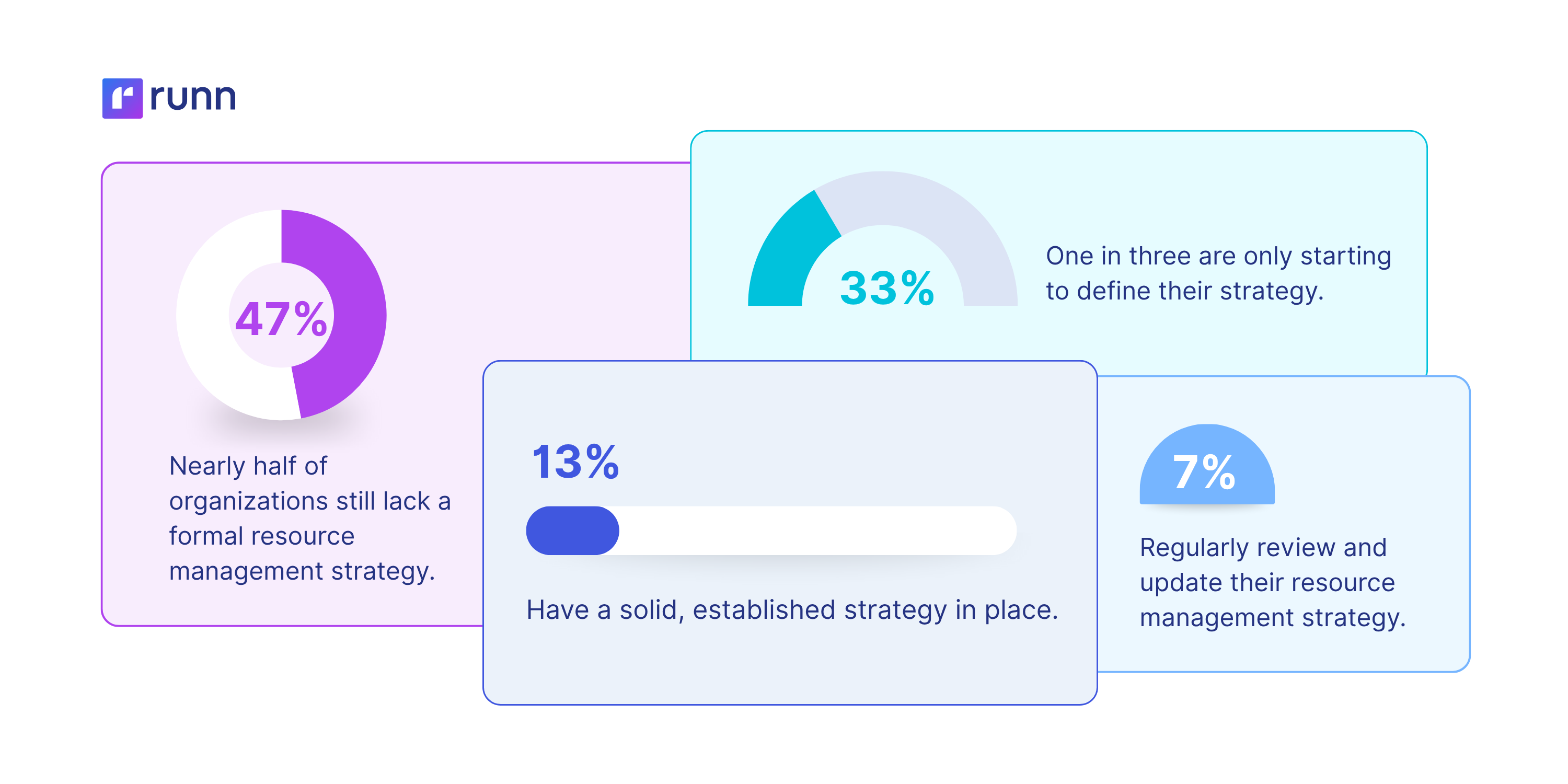 runn

47%

Nearly half of organizations still lack a formal resource management strategy.

33%

One in three are only starting to define their strategy.

13%

Have a solid, established strategy in place.

7%

Regularly review and update their resource management strategy.